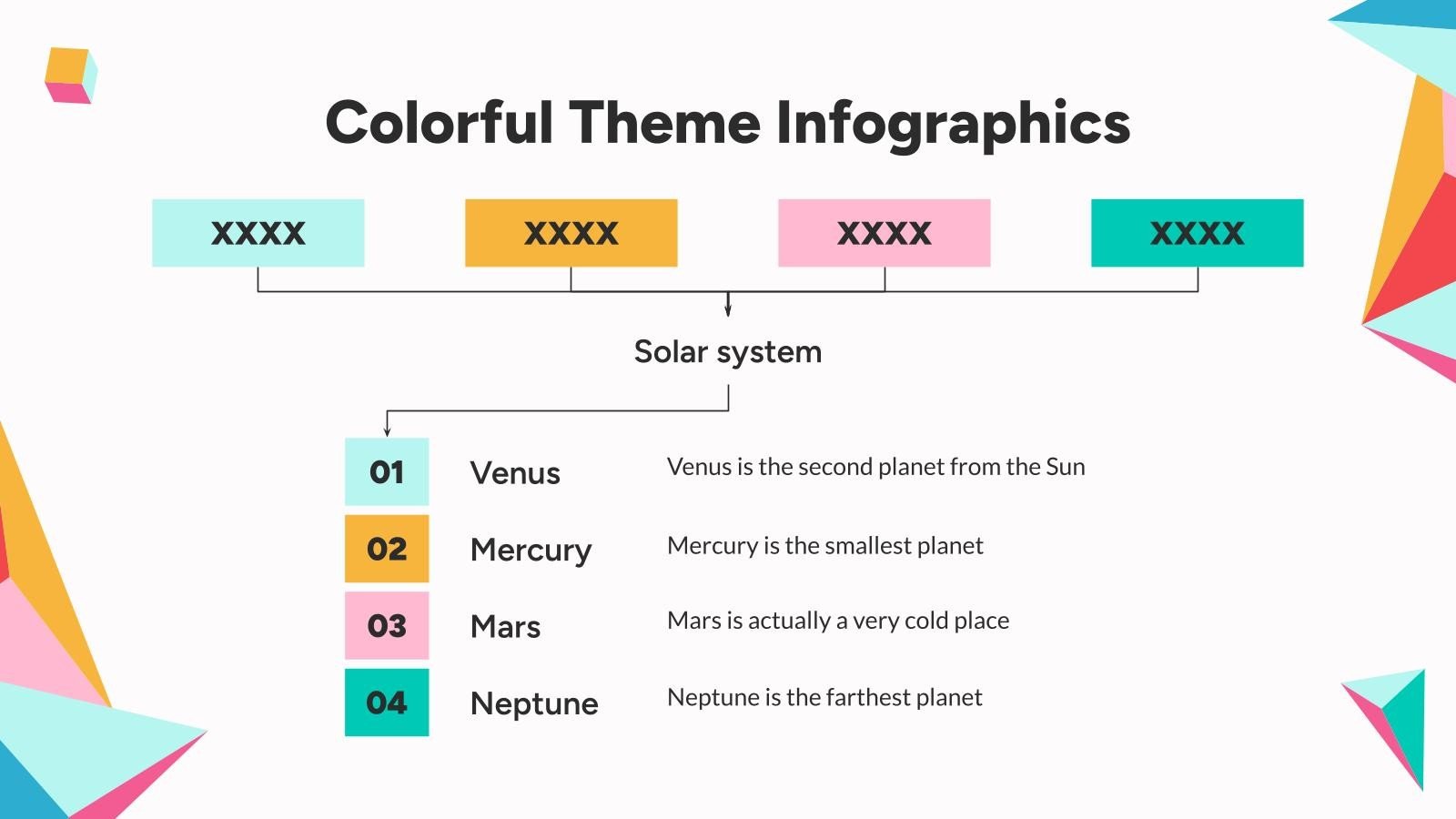 Colorful Theme Infographics

XXXX

XXXX

XXXX

XXXX

Solar system

01 Venus Venus is the second planet from the Sun

02 Mercury Mercury is the smallest planet

03 Mars Mars is actually a very cold place

04 Neptune Neptune is the farthest planet